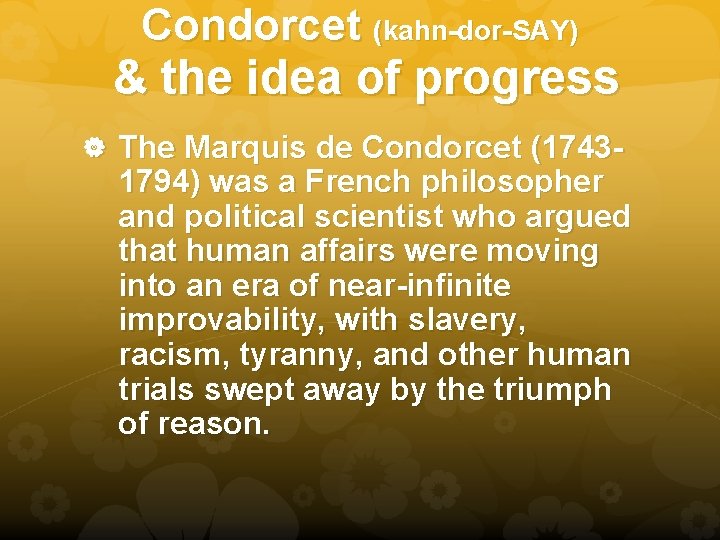 Condorcet (kahn-dor-SAY)
& the idea of progress

The Marquis de Condorcet (1743-1794) was a French philosopher and political scientist who argued that human affairs were moving into an era of near-infinite improvability, with slavery, racism, tyranny, and other human trials swept away by the triumph of reason.